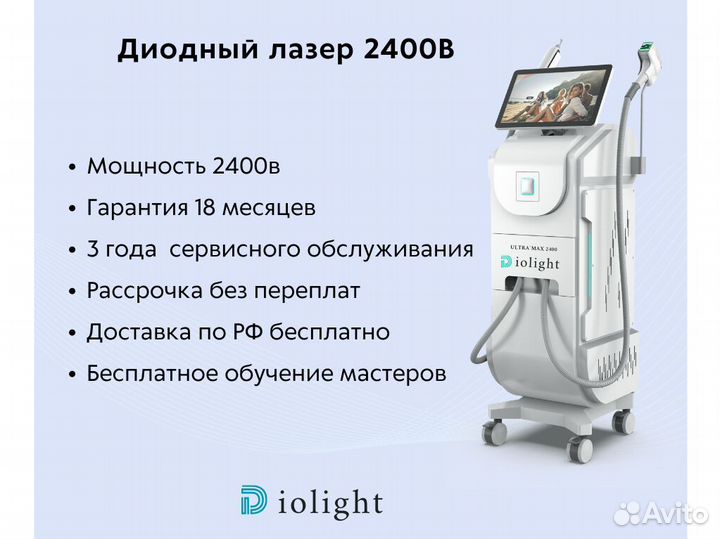 Диодный лазер 2400В

• Мощность 2400в
• Гарантия 18 месяцев
• 3 года сервисного обслуживания
• Рассрочка без переплат
• Доставка по РФ бесплатно
• Бесплатное обучение мастеров

ULTRA MAX 2400
Diolight

Diolight

Avito